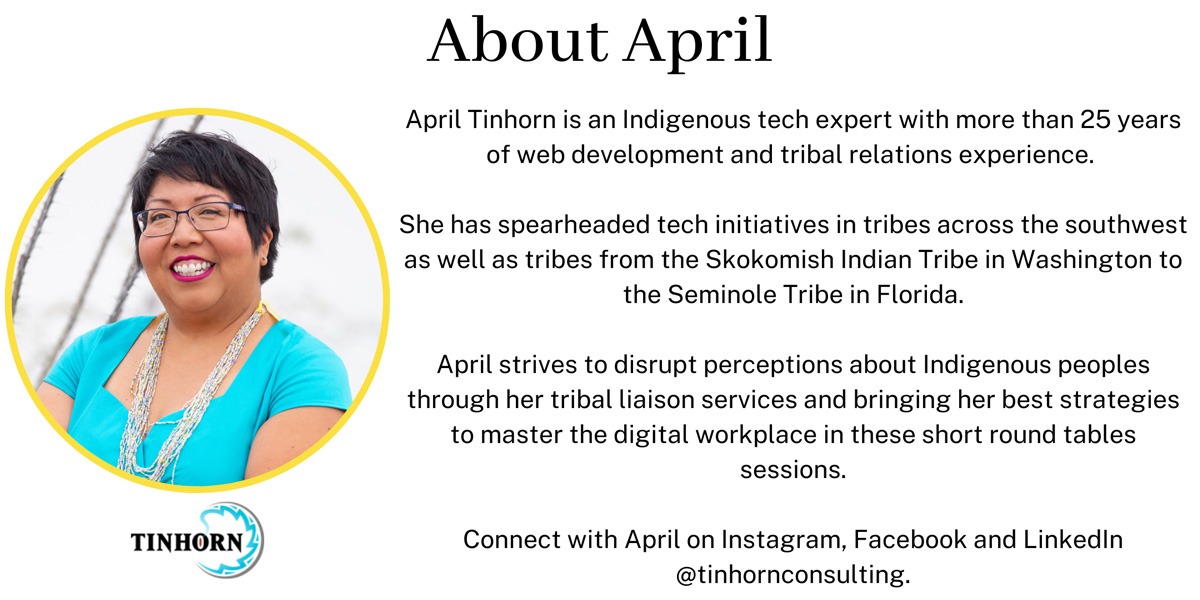 About April

April Tinhorn is an Indigenous tech expert with more than 25 years of web development and tribal relations experience.

She has spearheaded tech initiatives in tribes across the southwest as well as tribes from the Skokomish Indian Tribe in Washington to the Seminole Tribe in Florida.

April strives to disrupt perceptions about Indigenous peoples through her tribal liaison services and bringing her best strategies to master the digital workplace in these short round tables sessions.

Connect with April on Instagram, Facebook and LinkedIn @tinhornconsulting.

TINHORN